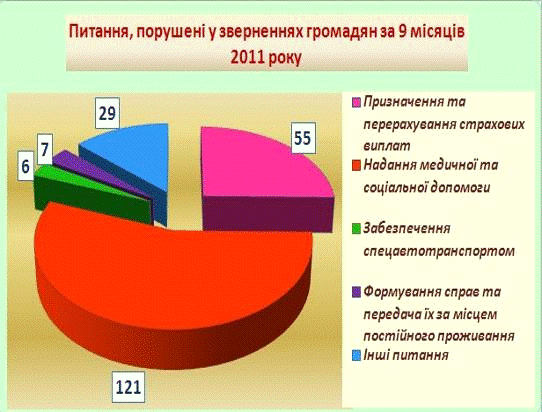 Питання, порушені у зверненнях громадян за 9 місяців 2011 року

29

7

6

55

121

Призначення та перерахування страхових виплат

Надання медичної та соціальної допомоги

Забезпечення спецавтотранспортом

Формування справ та передача їх за місцем постійного проживання

Інші питання